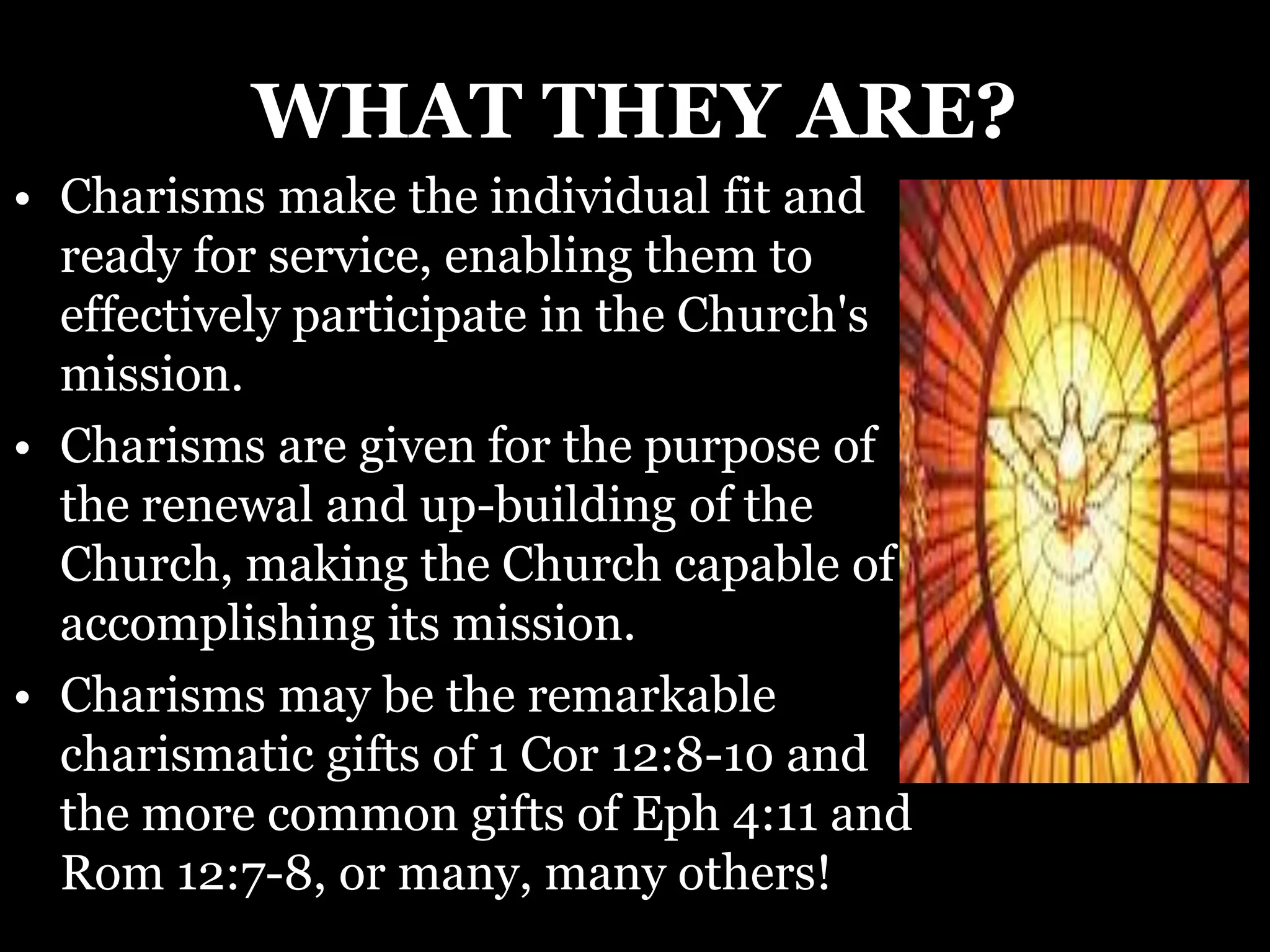 WHAT THEY ARE?

• Charisms make the individual fit and ready for service, enabling them to effectively participate in the Church's mission.

• Charisms are given for the purpose of the renewal and up-building of the Church, making the Church capable of accomplishing its mission.

• Charisms may be the remarkable charismatic gifts of 1 Cor 12:8-10 and the more common gifts of Eph 4:11 and Rom 12:7-8, or many, many others!